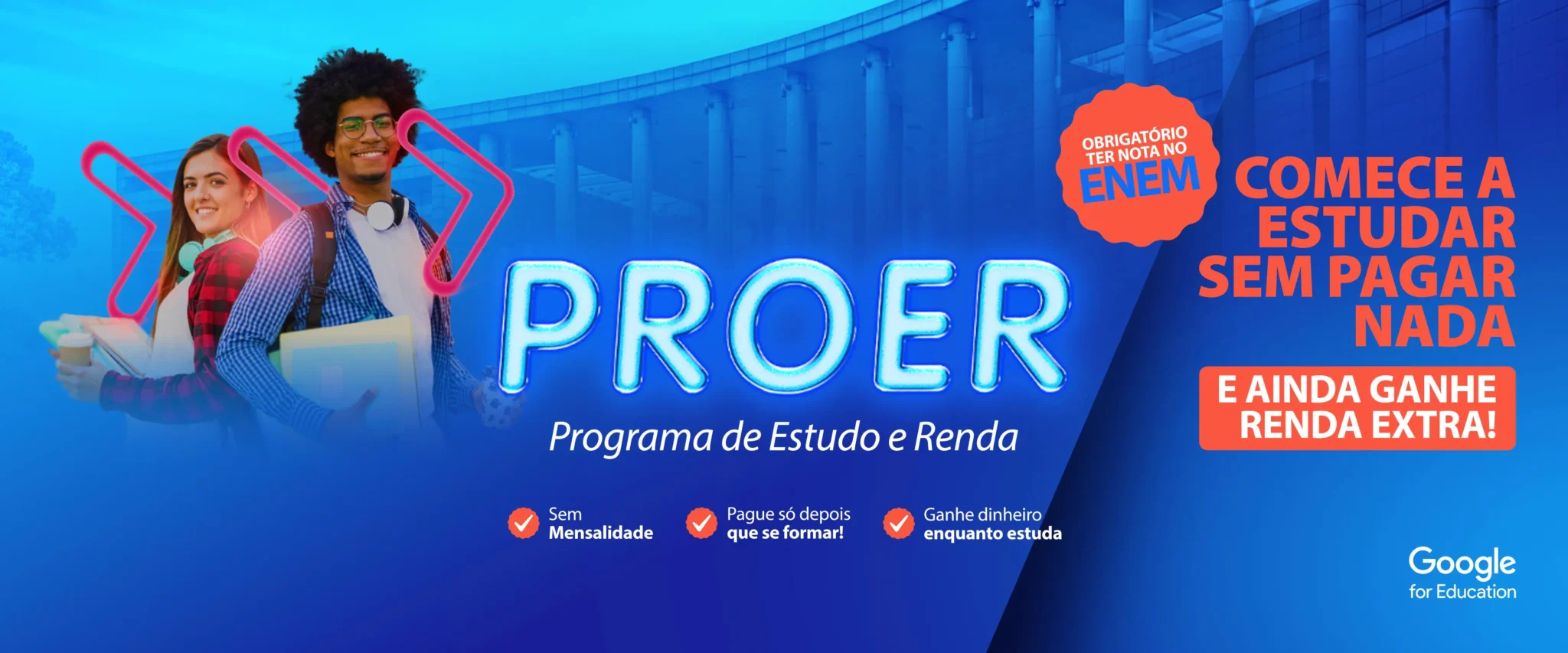 PROER

Programa de Estudo e Renda

Sem Mensalidade

Pague só depois que se formar!

Ganhe dinheiro enquanto estuda

OBRIGATÓRIO TER NOTA NO ENEM

COMECE A ESTUDAR SEM PAGAR NADA

E AINDA GANHE RENDA EXTRA!

Google for Education